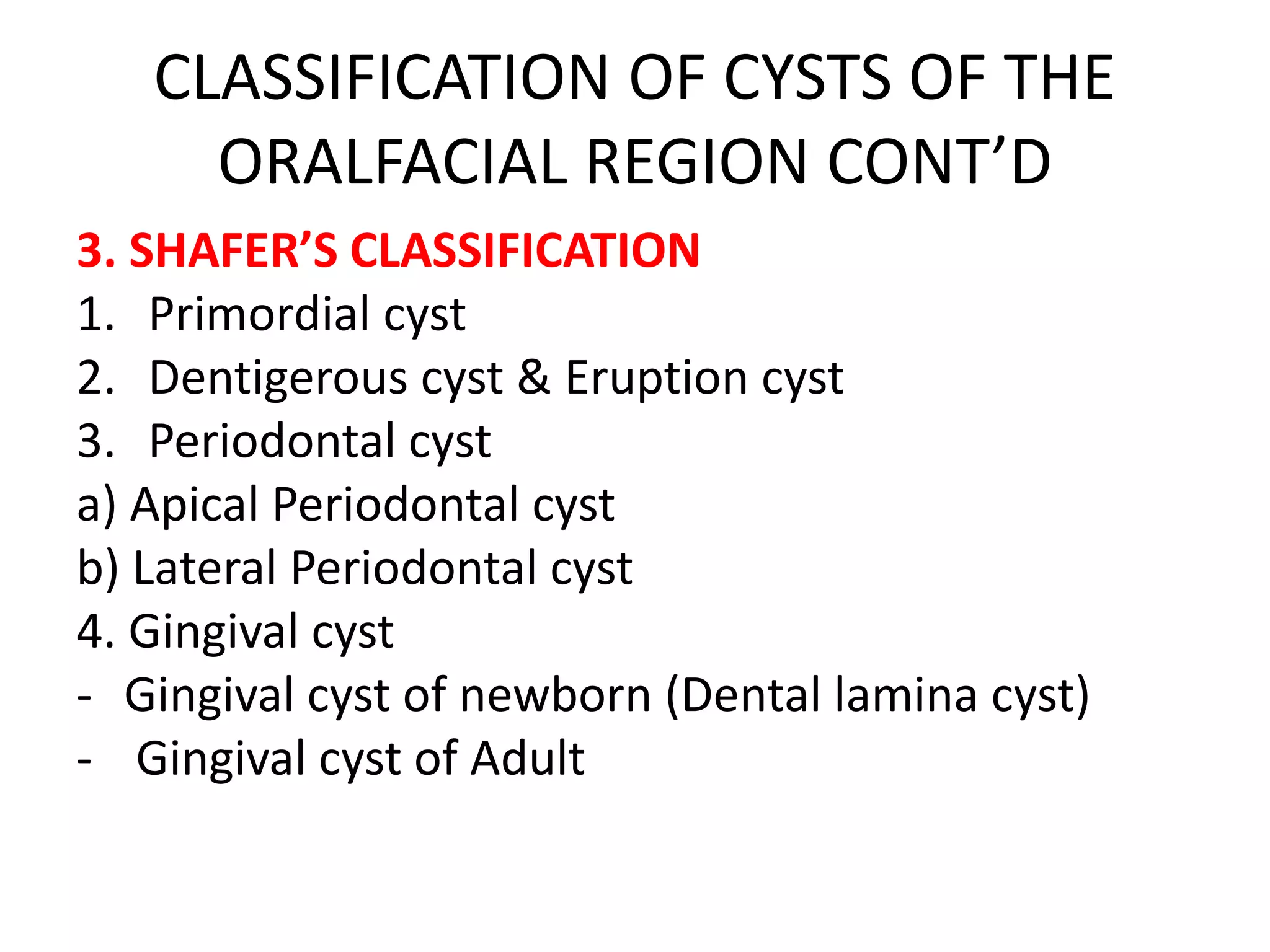 CLASSIFICATION OF CYSTS OF THE ORALFACIAL REGION CONT’D

3. SHAFER’S CLASSIFICATION

1. Primordial cyst
2. Dentigerous cyst & Eruption cyst
3. Periodontal cyst
a) Apical Periodontal cyst
b) Lateral Periodontal cyst
4. Gingival cyst
- Gingival cyst of newborn (Dental lamina cyst)
- Gingival cyst of Adult